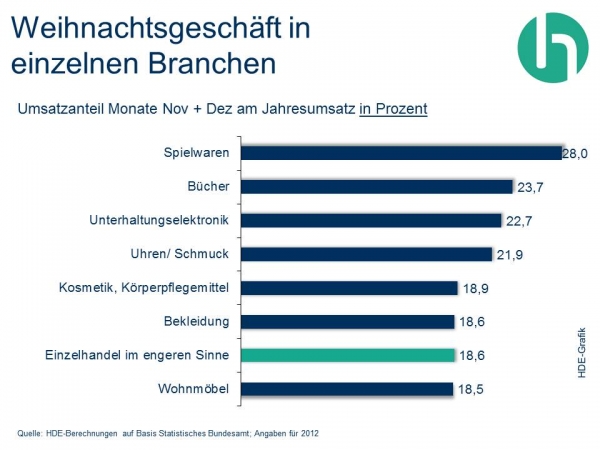 Weihnachtsgeschäft in einzelnen Branchen

Umsatzanteil Monate Nov + Dez am Jahresumsatz in Prozent

Spielwaren 28,0
Bücher 23,7
Unterhaltungselektronik 22,7
Uhren/ Schmuck 21,9
Kosmetik, Körperpflegemittel 18,9
Bekleidung 18,6
Einzelhandel im engeren Sinne 18,6
Wohnmöbel 18,5

HDE-Grafik

Quelle: HDE-Berechnungen auf Basis Statistisches Bundesamt; Angaben für 2012